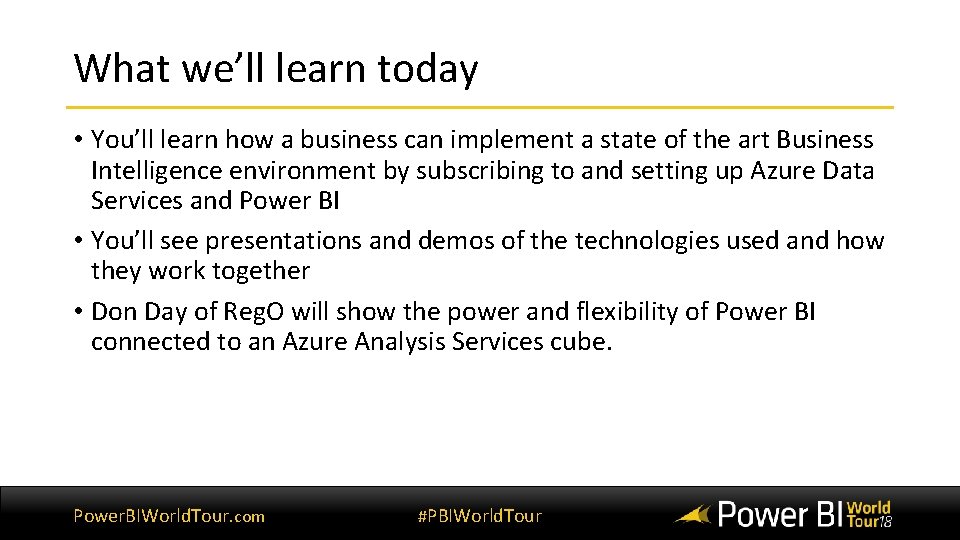 What we'll learn today

• You'll learn how a business can implement a state of the art Business Intelligence environment by subscribing to and setting up Azure Data Services and Power BI
• You'll see presentations and demos of the technologies used and how they work together
• Don Day of RegO will show the power and flexibility of Power BI connected to an Azure Analysis Services cube.

PowerBIWorldTour.com

#PBIWorldTour

Power BI World Tour18